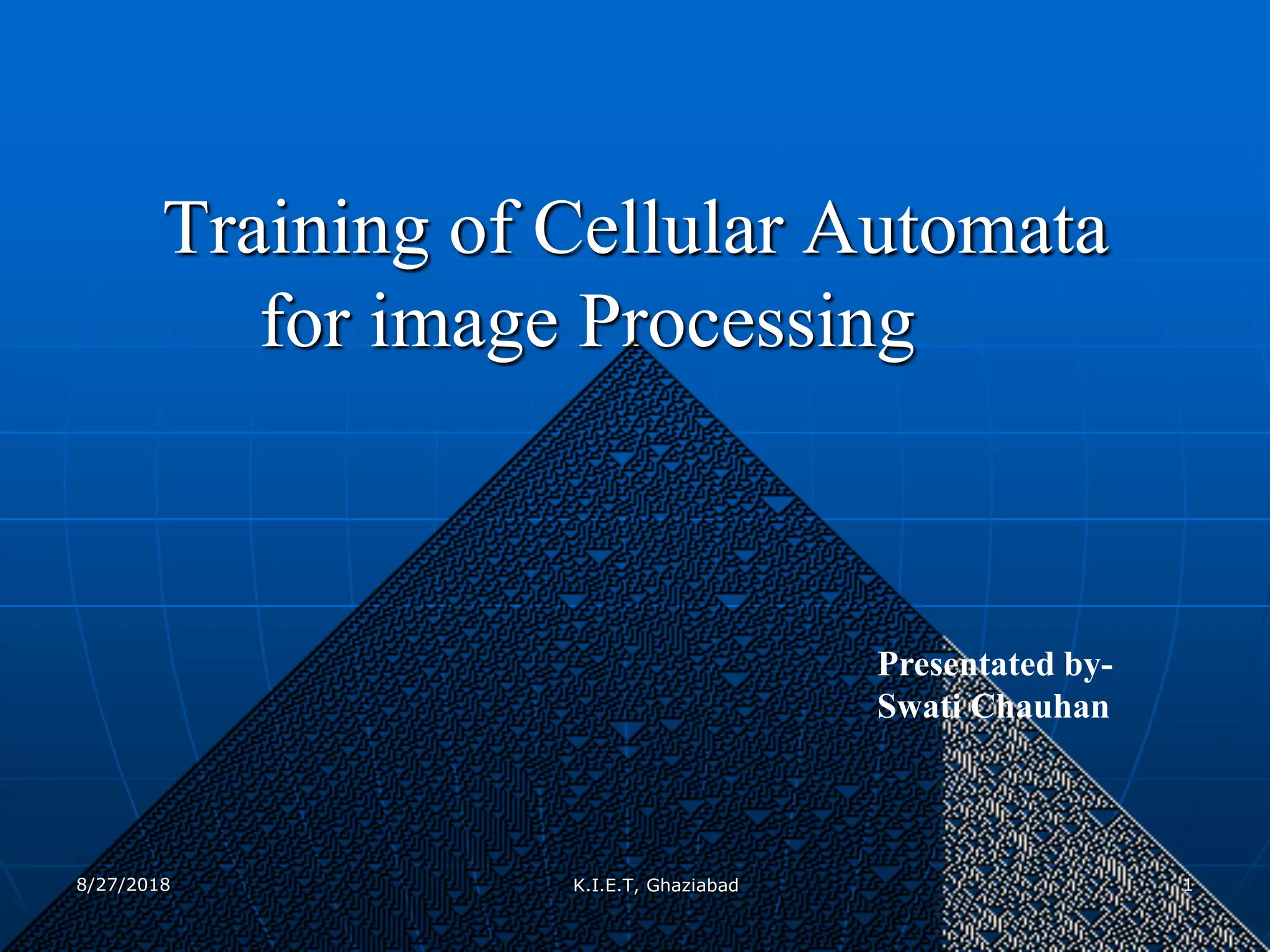 Training of Cellular Automata for image Processing

Presentated by-
Swati Chauhan

8/27/2018

K.I.E.T, Ghaziabad

1